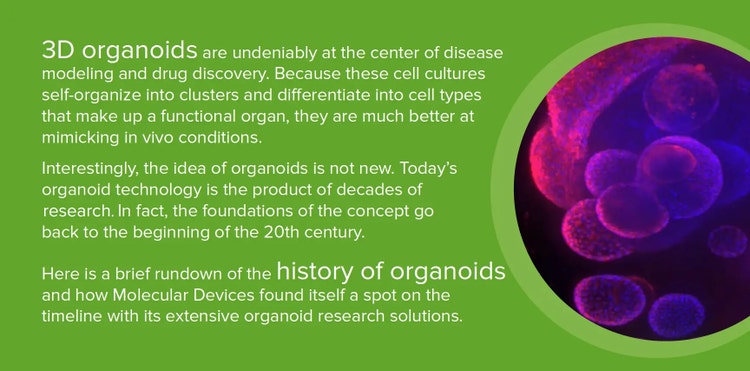 3D organoids are undeniably at the center of disease modeling and drug discovery. Because these cell cultures self-organize into clusters and differentiate into cell types that make up a functional organ, they are much better at mimicking in vivo conditions.

Interestingly, the idea of organoids is not new. Today's organoid technology is the product of decades of research. In fact, the foundations of the concept go back to the beginning of the 20th century.

Here is a brief rundown of the history of organoids and how Molecular Devices found itself a spot on the timeline with its extensive organoid research solutions.